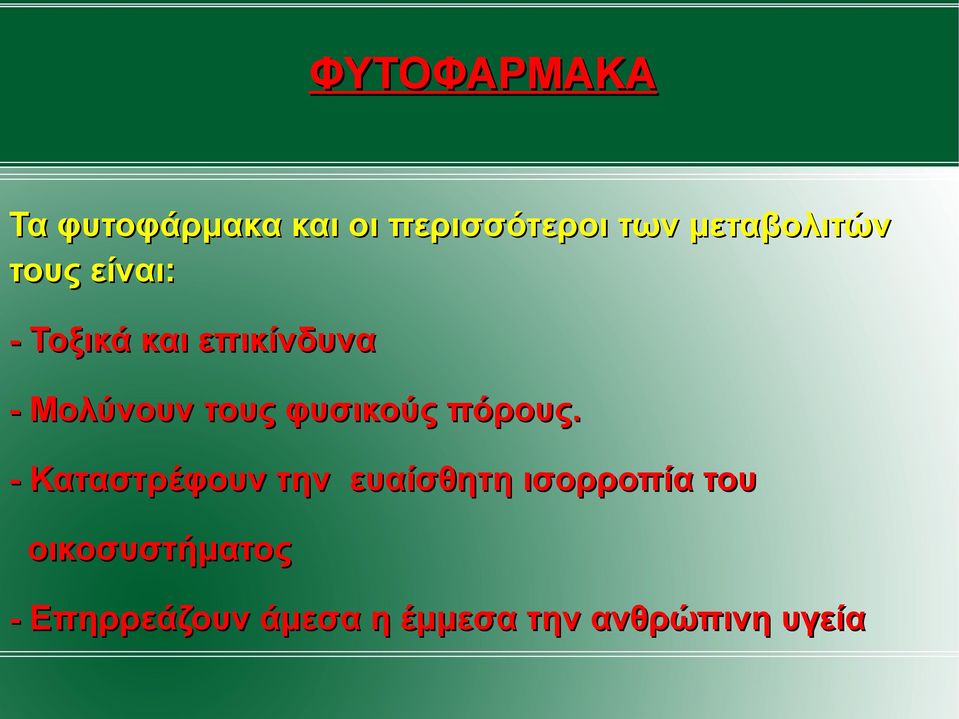 ΦΥΤΟΦΑΡΜΑΚΑ

Τα φυτοφάρμακα και οι περισσότεροι των μεταβολιτών τους είναι:

- Τοξικά και επικίνδυνα

- Μολύνουν τους φυσικούς πόρους.

- Καταστρέφουν την ευαίσθητη ισορροπία του οικοσυστήματος

- Επηρρεάζουν άμεσα η έμμεσα την ανθρώπινη υγεία